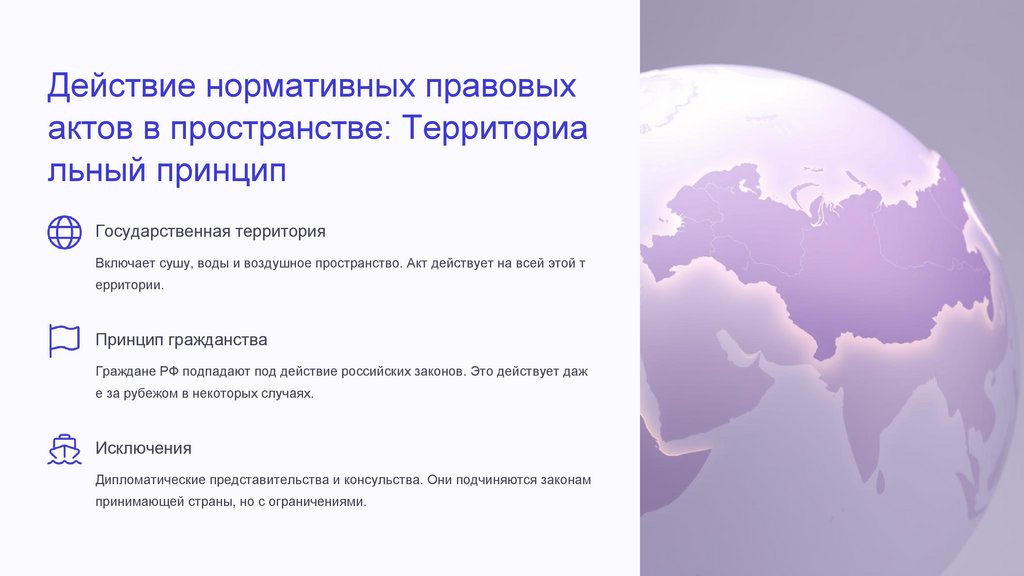 Действие нормативных правовых актов в пространстве: Территориа льный принцип

Государственная территория

Включает сушу, воды и воздушное пространство. Акт действует на всей этой т ерритории.

Принцип гражданства

Граждане РФ подпадают под действие российских законов. Это действует даж е за рубежом в некоторых случаях.

Исключения

Дипломатические представительства и консульства. Они подчиняются законам принимающей страны, но с ограничениями.